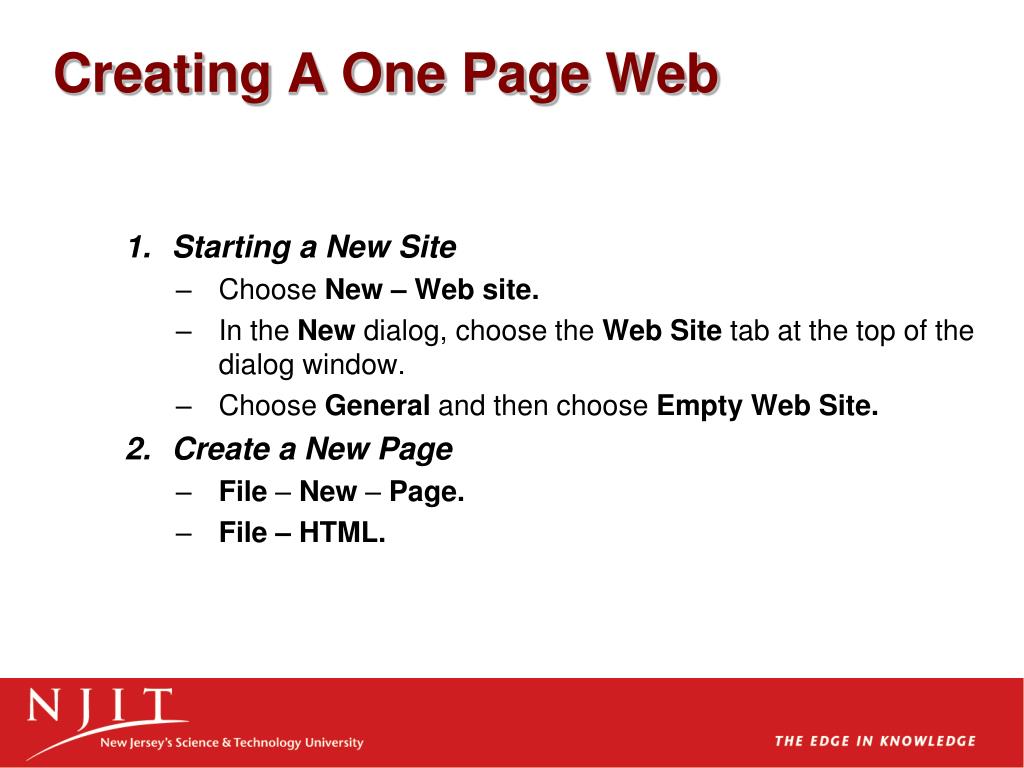 Creating A One Page Web

1. Starting a New Site
   – Choose New – Web site.
   – In the New dialog, choose the Web Site tab at the top of the dialog window.
   – Choose General and then choose Empty Web Site.
2. Create a New Page
   – File – New – Page.
   – File – HTML.

NJIT
New Jersey's Science & Technology University

THE EDGE IN KNOWLEDGE